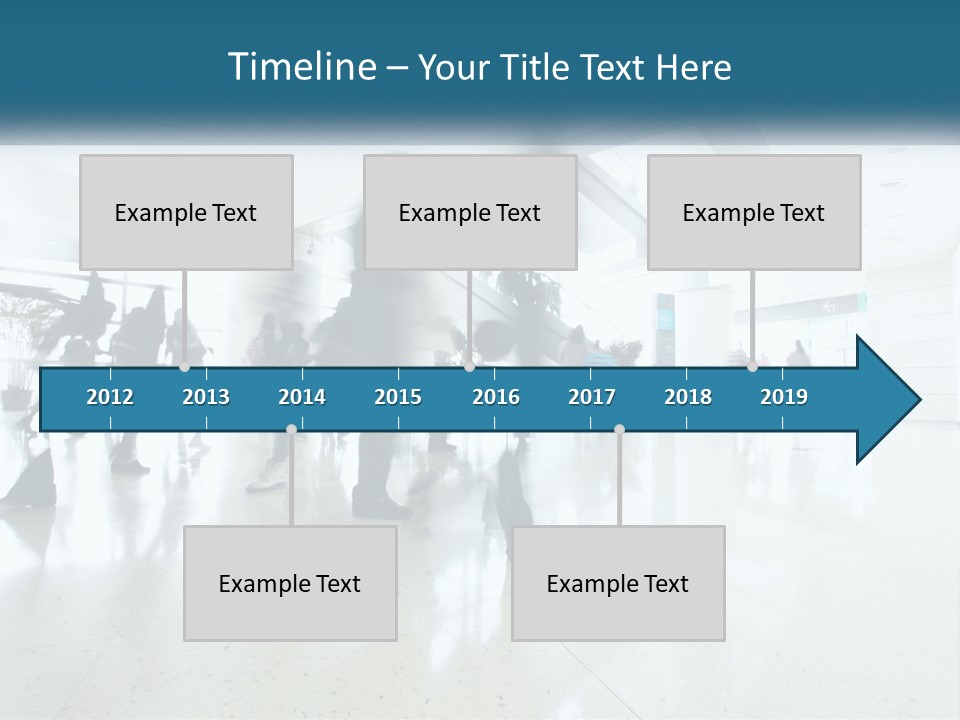 Timeline – Your Title Text Here

Example Text

Example Text

Example Text

2012 2013 2014 2015 2016 2017 2018 2019

Example Text

Example Text